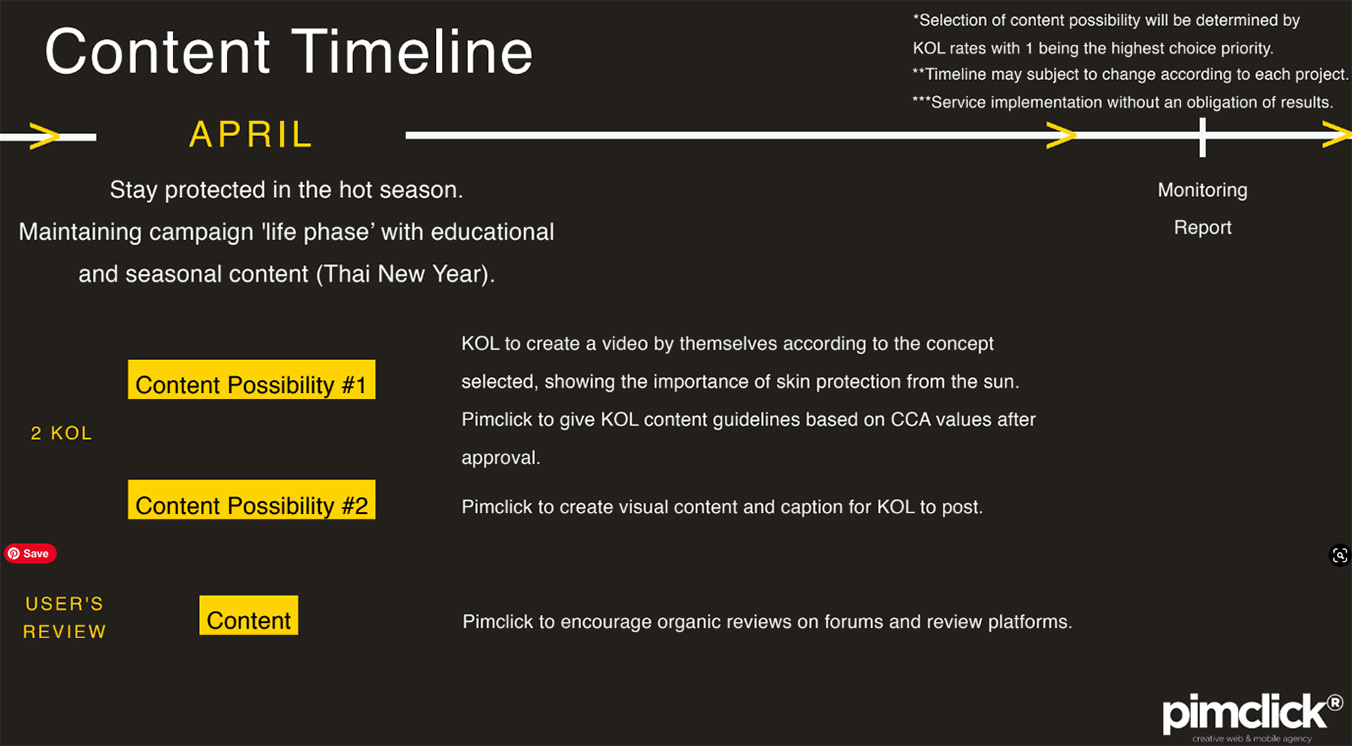 Content Timeline

*Selection of content possibility will be determined by KOL rates with 1 being the highest choice priority.
**Timeline may subject to change according to each project.
***Service implementation without an obligation of results.

APRIL

Stay protected in the hot season. Maintaining campaign 'life phase' with educational and seasonal content (Thai New Year).

Monitoring Report

2 KOL

Content Possibility #1

KOL to create a video by themselves according to the concept selected, showing the importance of skin protection from the sun. Pimclick to give KOL content guidelines based on CCA values after approval.

Content Possibility #2

Pimclick to create visual content and caption for KOL to post.

Save

USER'S REVIEW

Content

Pimclick to encourage organic reviews on forums and review platforms.

pimclick®
creative web & mobile agency